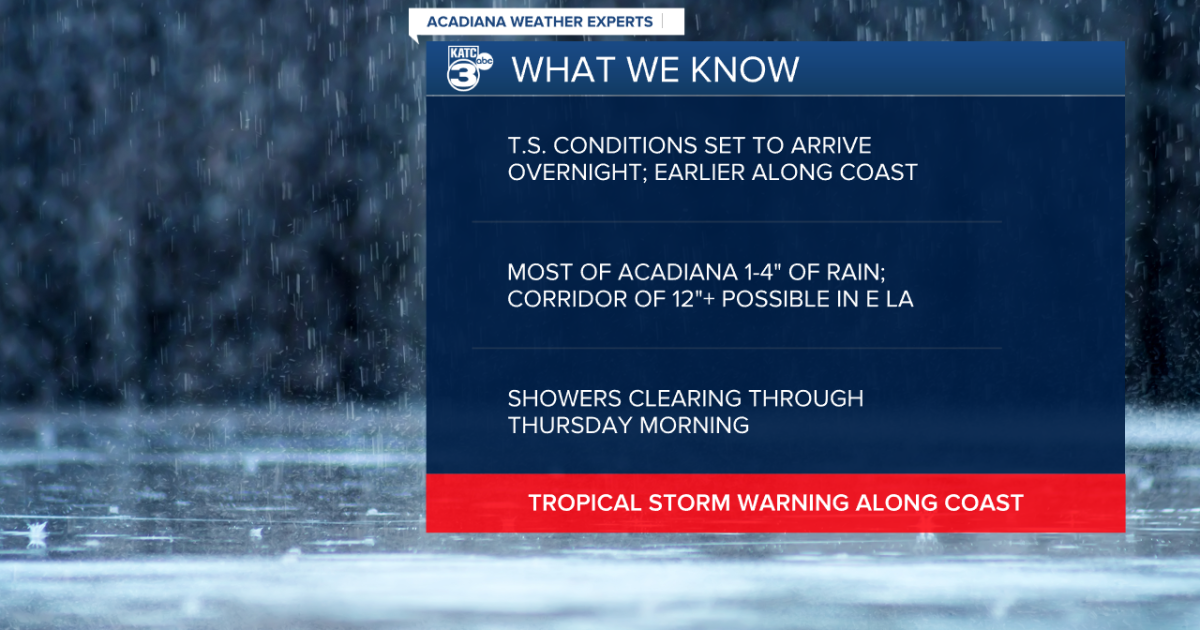 ACADIANA WEATHER EXPERTS

KATC 3 abc

WHAT WE KNOW

T.S. CONDITIONS SET TO ARRIVE OVERNIGHT; EARLIER ALONG COAST

MOST OF ACADIANA 1-4" OF RAIN; CORRIDOR OF 12"+ POSSIBLE IN E LA

SHOWERS CLEARING THROUGH THURSDAY MORNING

TROPICAL STORM WARNING ALONG COAST